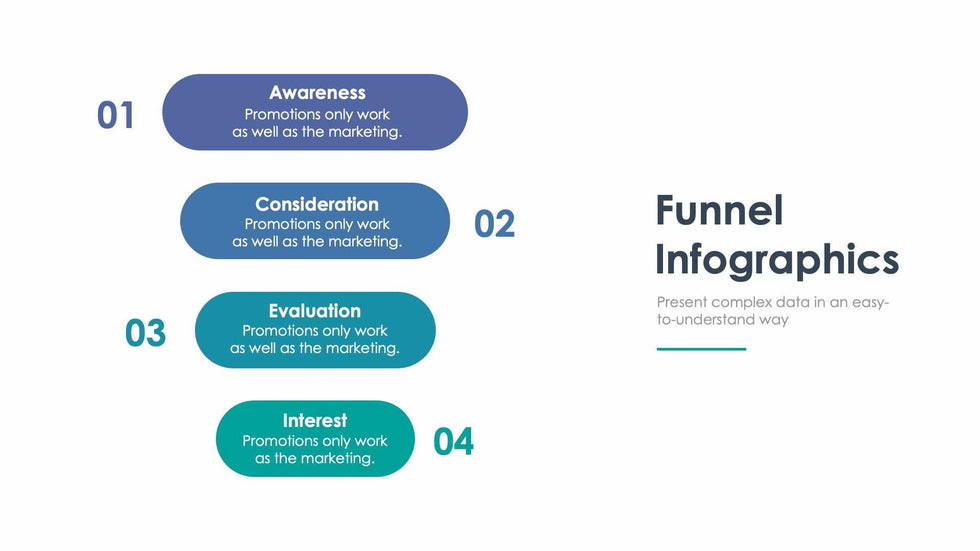 01

Awareness
Promotions only work as well as the marketing.

Consideration
Promotions only work as well as the marketing.

02

03

Evaluation
Promotions only work as well as the marketing.

Interest
Promotions only work as the marketing.

04

Funnel Infographics

Present complex data in an easy-to-understand way